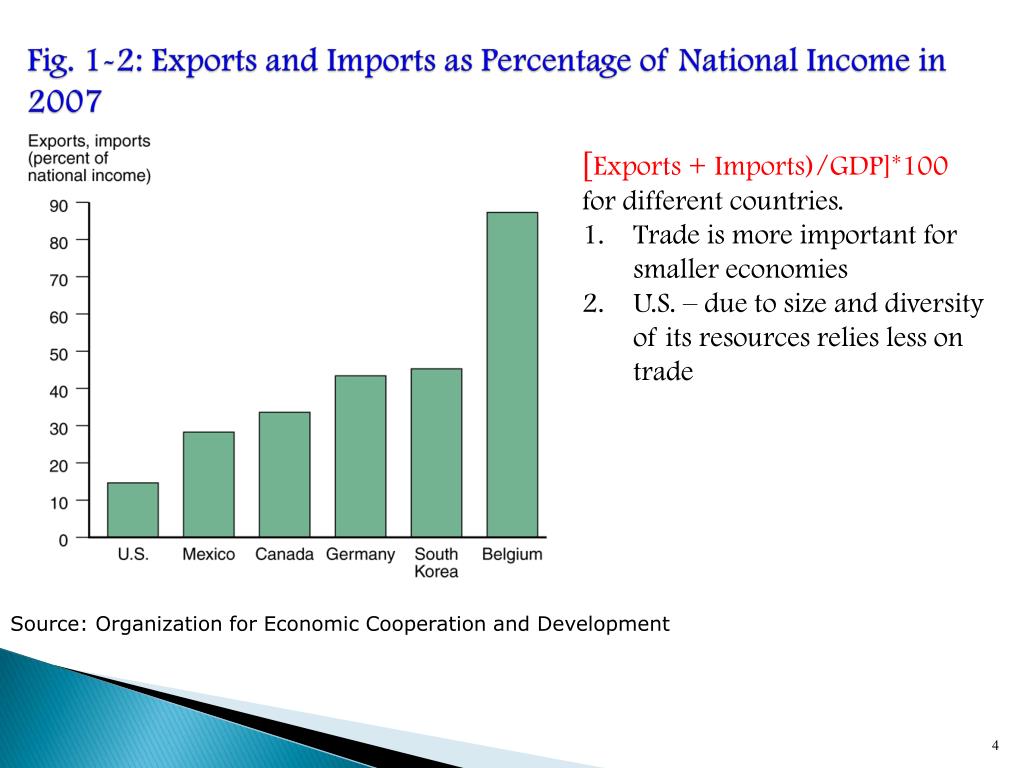 Fig. 1-2: Exports and Imports as Percentage of National Income in 2007

Exports, imports (percent of national income)

90
80
70
60
50
40
30
20
10
0

U.S. Mexico Canada Germany South Korea Belgium

[Exports + Imports)/GDP]*100 for different countries.
1. Trade is more important for smaller economies
2. U.S. – due to size and diversity of its resources relies less on trade

Source: Organization for Economic Cooperation and Development

4